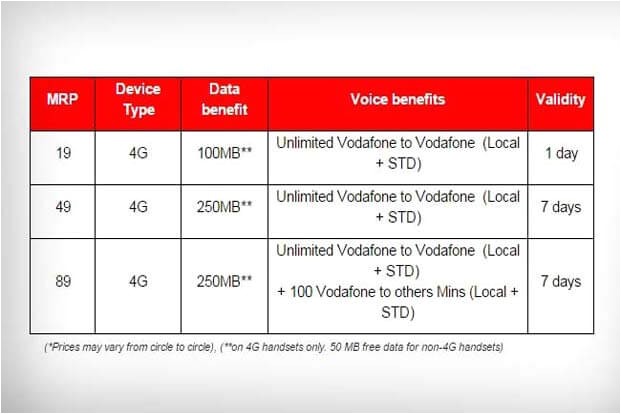 | MRP | Device Type | Data benefit | Voice benefits | Validity |
|---|---|---|---|---|
| 19 | 4G | 100MB** | Unlimited Vodafone to Vodafone (Local + STD) | 1 day |
| 49 | 4G | 250MB** | Unlimited Vodafone to Vodafone (Local + STD) | 7 days |
| 89 | 4G | 250MB** | Unlimited Vodafone to Vodafone (Local + STD) + 100 Vodafone to others Mins (Local + STD) | 7 days |

(*Prices may vary from circle to circle), (**on 4G handsets only. 50 MB free data for non-4G handsets)